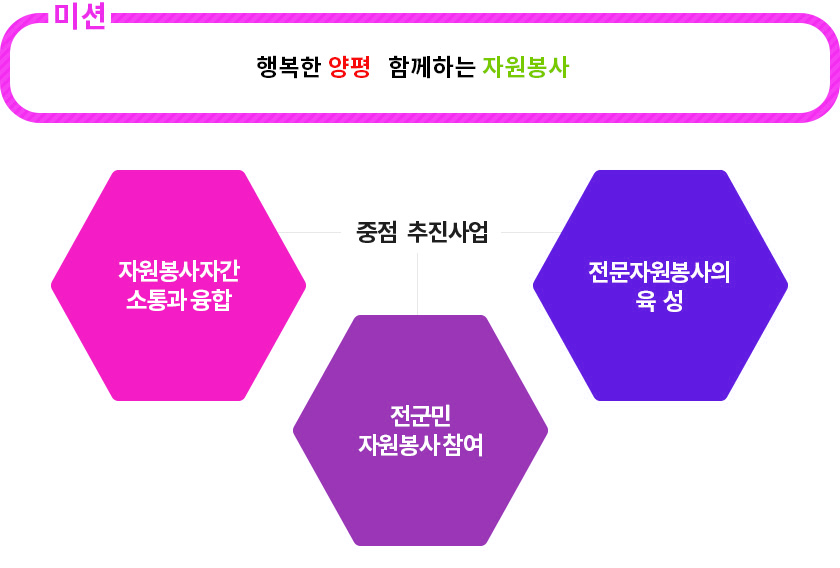 미션

행복한 양평 함께하는 자원봉사

중점 추진사업

자원봉사자간 소통과 융합

전군민 자원봉사 참여

전문자원봉사의 육 성